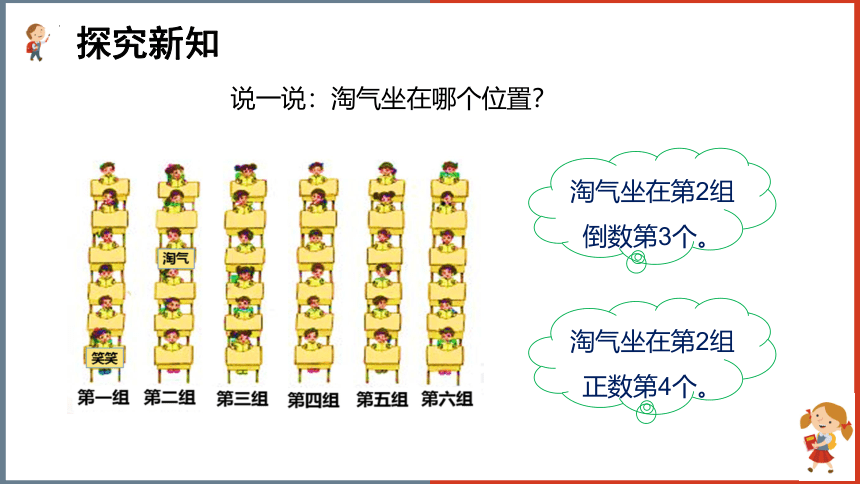 探究新知

说一说：淘气坐在哪个位置？

淘气

笑笑

第一组 第二组 第三组 第四组 第五组 第六组

淘气坐在第2组倒数第3个。

淘气坐在第2组正数第4个。